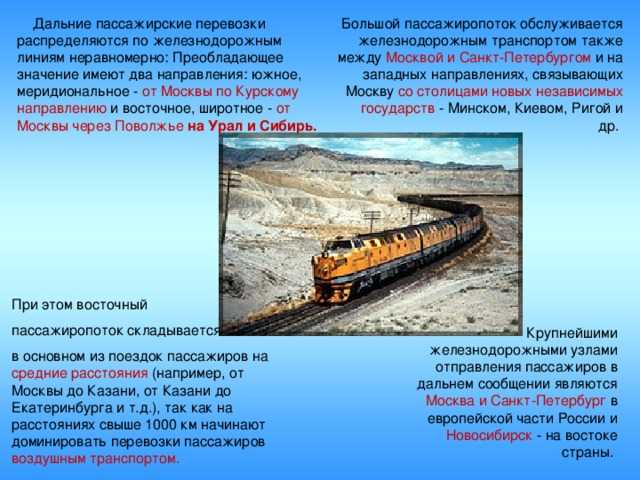 Дальние пассажирские перевозки распределяются по железнодорожным линиям неравномерно: Преобладающее значение имеют два направления: южное, меридиональное - от Москвы по Курскому направлению и восточное, широтное - от Москвы через Поволжье на Урал и Сибирь.

Большой пассажиропоток обслуживается железнодорожным транспортом также между Москвой и Санкт-Петербургом и на западных направлениях, связывающих Москву со столицами новых независимых государств - Минском, Киевом, Ригой и др.

При этом восточный пассажиропоток складывается в основном из поездок пассажиров на средние расстояния (например, от Москвы до Казани, от Казани до Екатеринбурга и т.д.), так как на расстояниях свыше 1000 км начинают доминировать перевозки пассажиров воздушным транспортом.

Крупнейшими железнодорожными узлами отправления пассажиров в дальнем сообщении являются Москва и Санкт-Петербург в европейской части России и Новосибирск - на востоке страны.